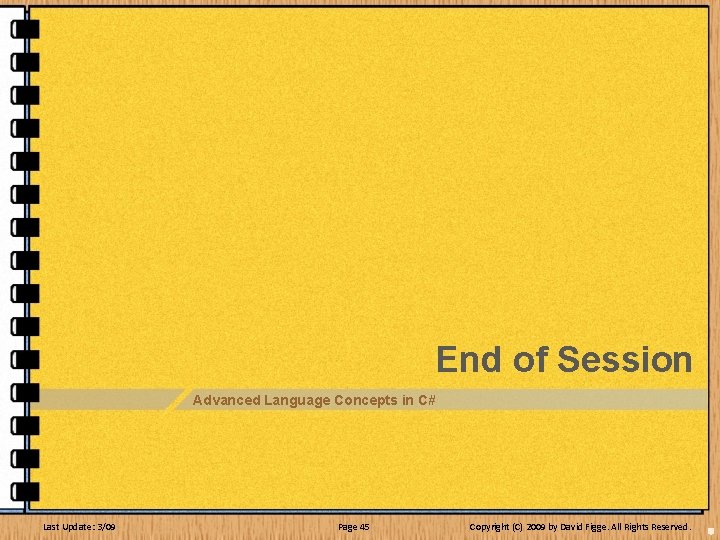 End of Session

Advanced Language Concepts in C#

Last Update: 3/09

Page 45

Copyright (C) 2009 by David Figge. All Rights Reserved.